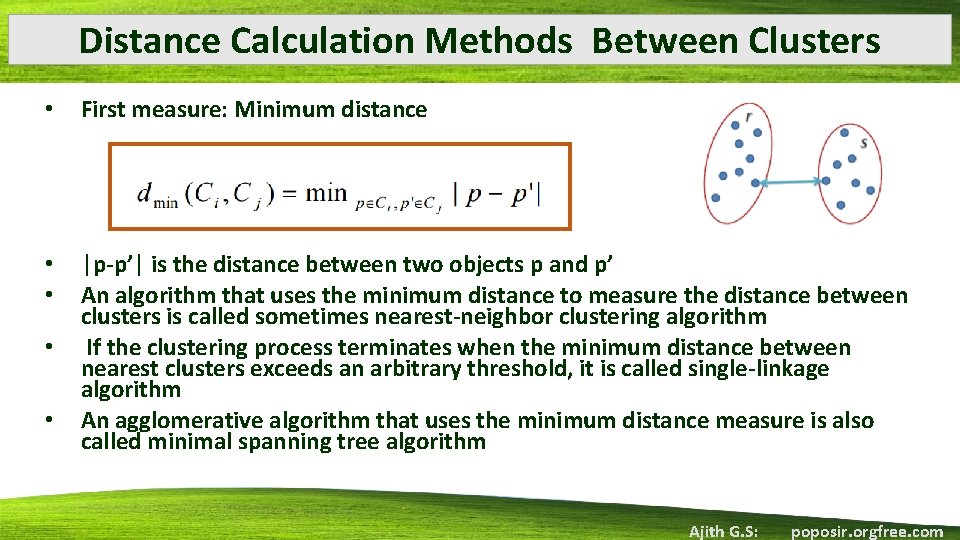 Distance Calculation Methods Between Clusters

• First measure: Minimum distance

$d_{\min}(C_i, C_j) = \min_{p \in C_i, p' \in C_j} |p - p'|$

r

s

• |p-p'| is the distance between two objects p and p'
• An algorithm that uses the minimum distance to measure the distance between clusters is called sometimes nearest-neighbor clustering algorithm
• If the clustering process terminates when the minimum distance between nearest clusters exceeds an arbitrary threshold, it is called single-linkage algorithm
• An agglomerative algorithm that uses the minimum distance measure is also called minimal spanning tree algorithm

Ajith G.S: poposir.orgfree.com